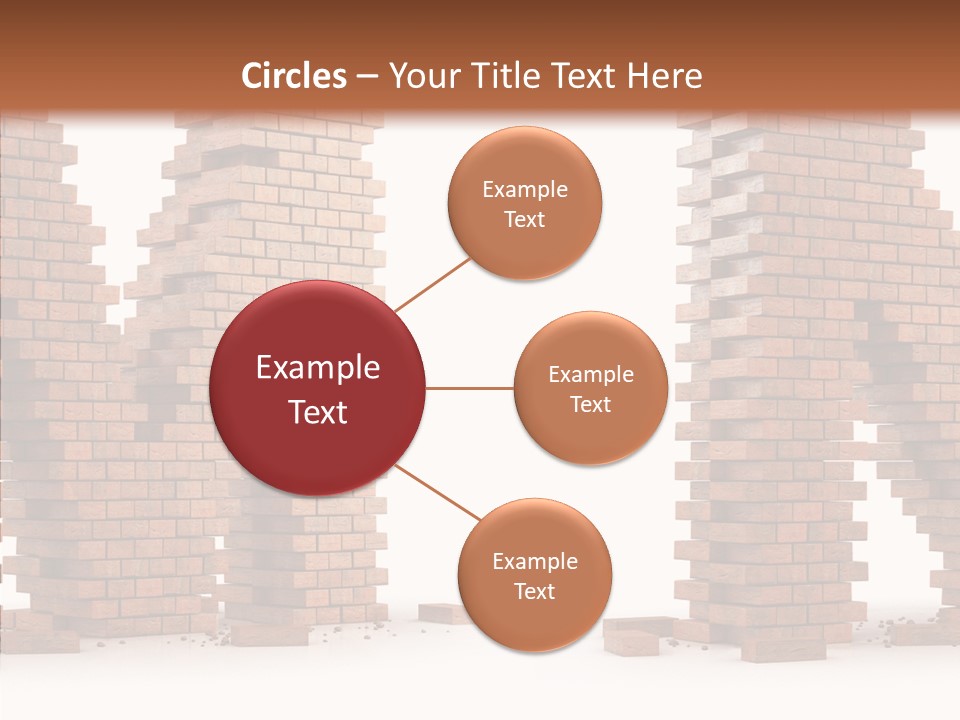 Circles – Your Title Text Here

Example Text

Example Text

Example Text

Example Text